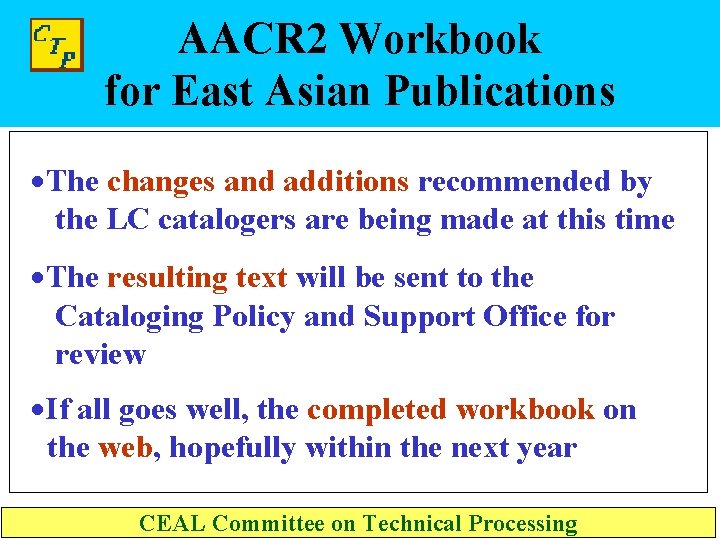 CTP

AACR2 Workbook for East Asian Publications

•The changes and additions recommended by the LC catalogers are being made at this time

•The resulting text will be sent to the Cataloging Policy and Support Office for review

•If all goes well, the completed workbook on the web, hopefully within the next year

CEAL Committee on Technical Processing